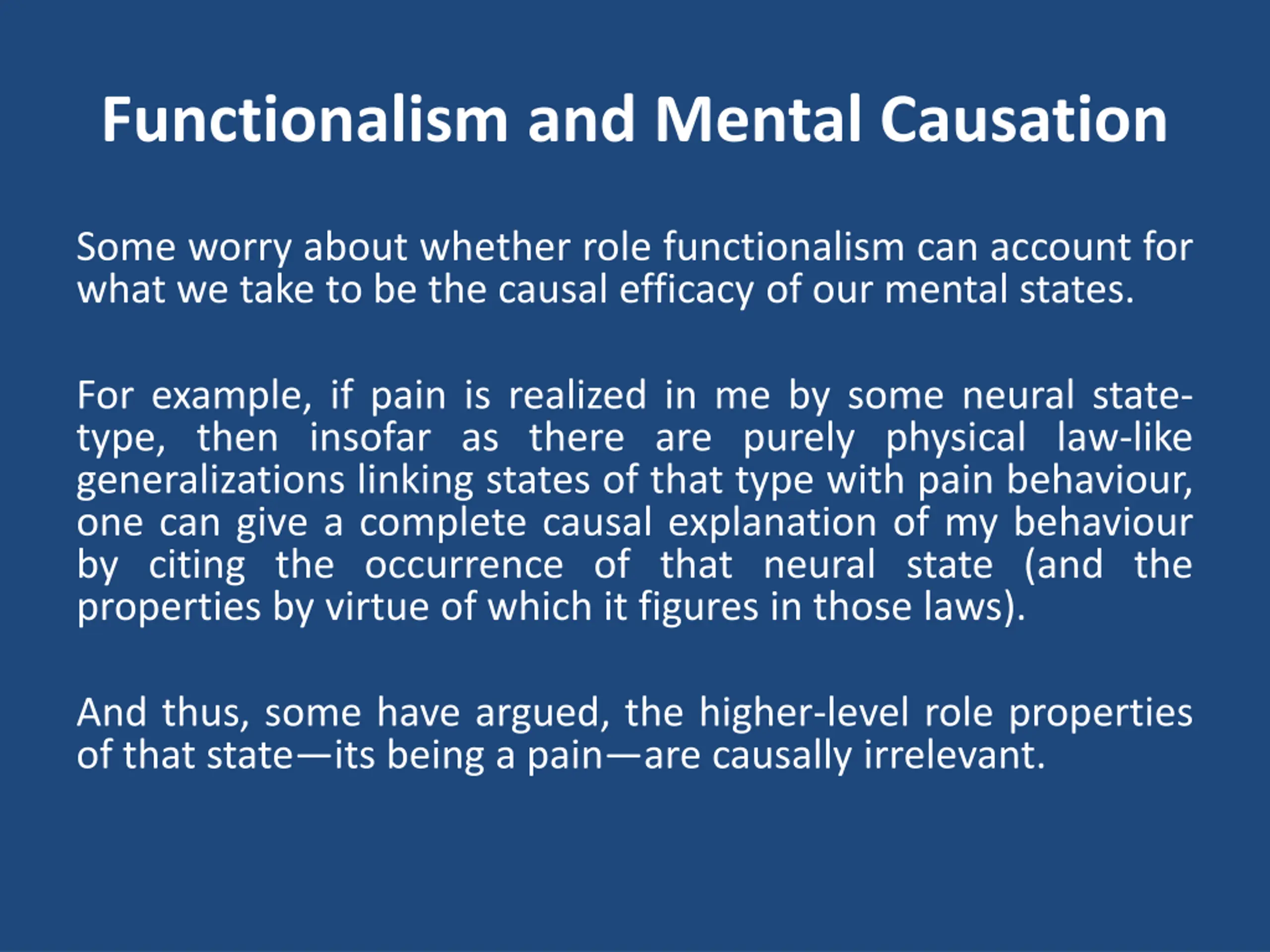 Functionalism and Mental Causation

Some worry about whether role functionalism can account for what we take to be the causal efficacy of our mental states.

For example, if pain is realized in me by some neural state-type, then insofar as there are purely physical law-like generalizations linking states of that type with pain behaviour, one can give a complete causal explanation of my behaviour by citing the occurrence of that neural state (and the properties by virtue of which it figures in those laws).

And thus, some have argued, the higher-level role properties of that state—its being a pain—are causally irrelevant.